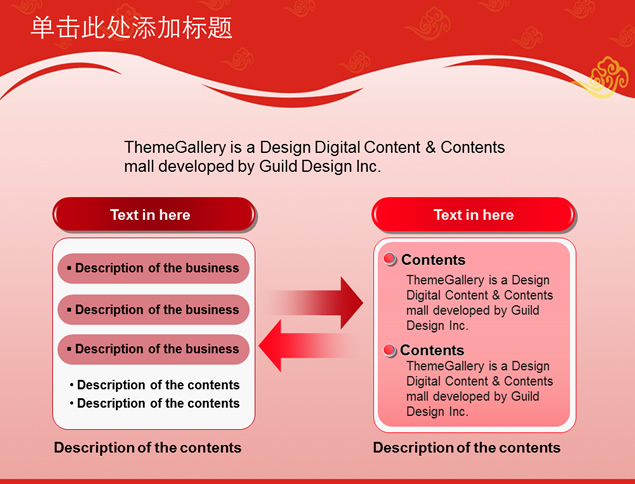 单击此处添加标题

ThemeGallery is a Design Digital Content & Contents mall developed by Guild Design Inc.

Text in here

▪ Description of the business

▪ Description of the business

▪ Description of the business

• Description of the contents
• Description of the contents

Description of the contents

Text in here

Contents
ThemeGallery is a Design Digital Content & Contents mall developed by Guild Design Inc.

Contents
ThemeGallery is a Design Digital Content & Contents mall developed by Guild Design Inc.

Description of the contents